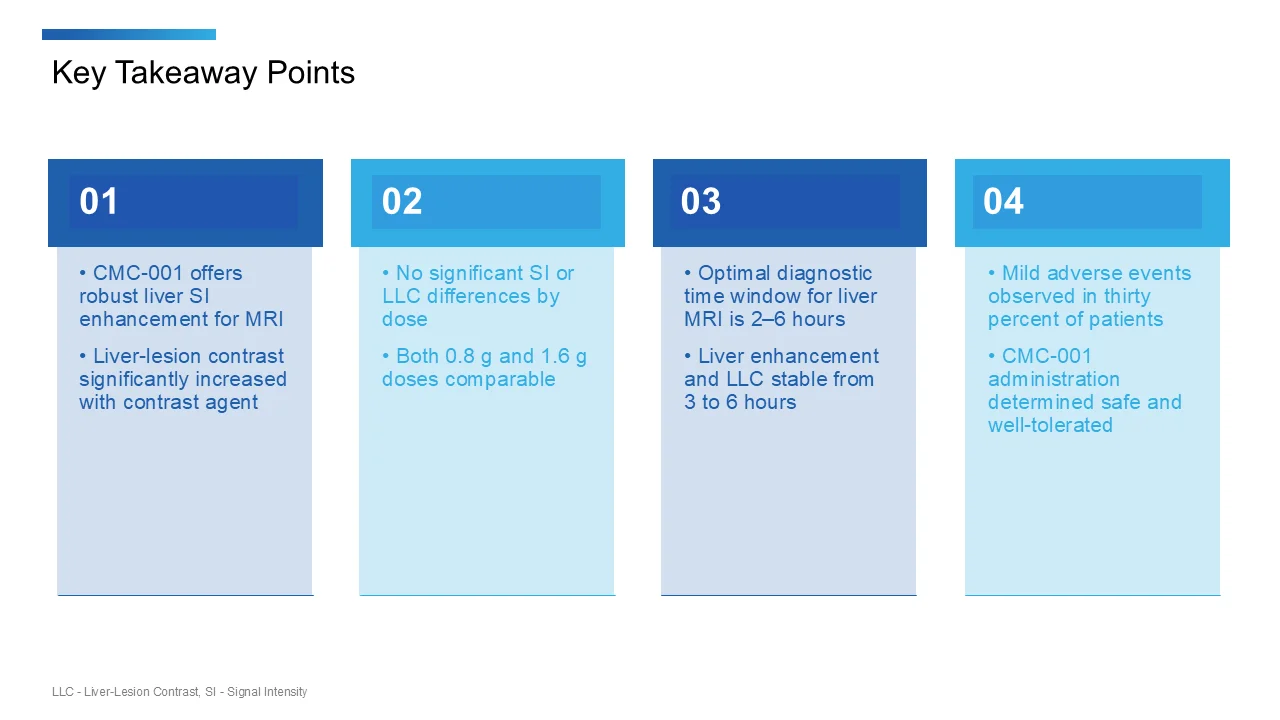 Key Takeaway Points

01

• CMC-001 offers robust liver SI enhancement for MRI

• Liver-lesion contrast significantly increased with contrast agent

02

• No significant SI or LLC differences by dose

• Both 0.8 g and 1.6 g doses comparable

03

• Optimal diagnostic time window for liver MRI is 2–6 hours

• Liver enhancement and LLC stable from 3 to 6 hours

04

• Mild adverse events observed in thirty percent of patients

• CMC-001 administration determined safe and well-tolerated

LLC - Liver-Lesion Contrast, SI - Signal Intensity